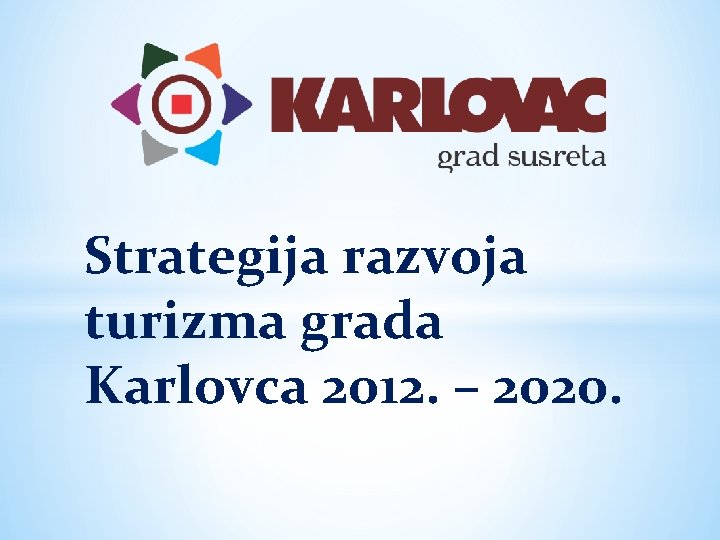 KARLOVAC
grad susreta

Strategija razvoja turizma grada Karlovca 2012. – 2020.